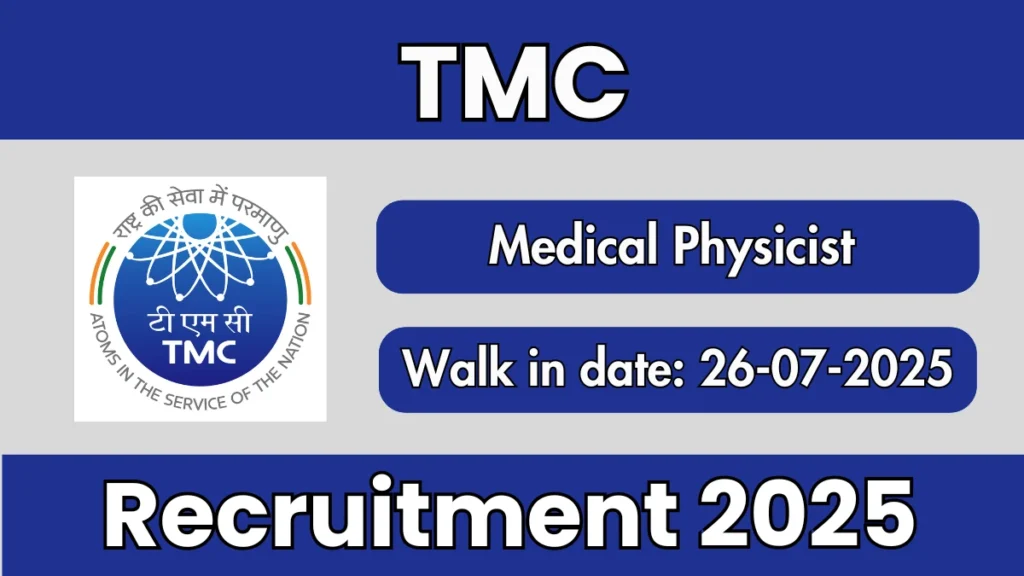 TMC

राष्ट्र की सेवा में परमाणु

टी एम सी
TMC

ATOMS IN THE SERVICE OF THE NATION

Medical Physicist

Walk in date: 26-07-2025

Recruitment 2025